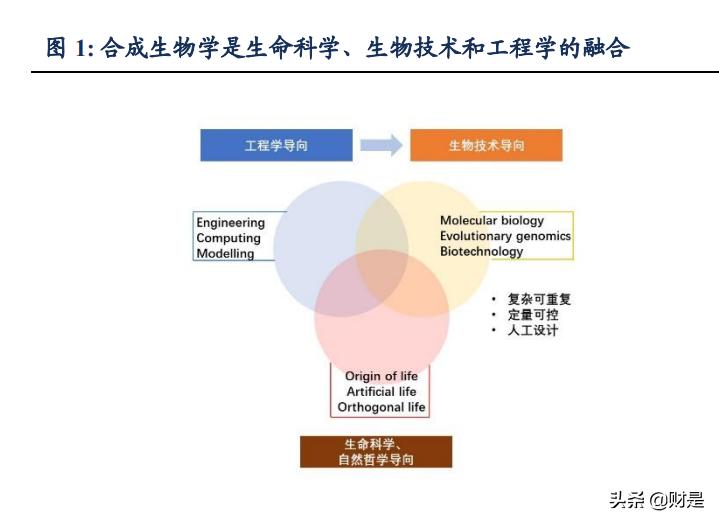 图 1: 合成生物学是生命科学、生物技术和工程学的融合

工程学导向

生物技术导向

Engineering
Computing
Modelling

Molecular biology
Evolutionary genomics
Biotechnology

• 复杂可重复
• 定量可控
• 人工设计

Origin of life
Artificial life
Orthogonal life

生命科学、
自然哲学导向

头条 @财是